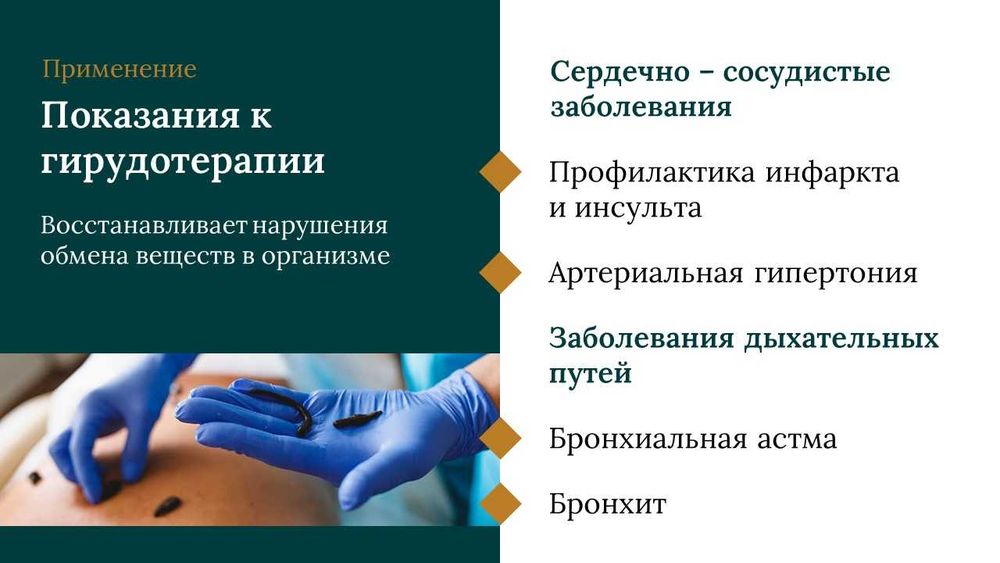 Применение

Показания к гирудотерапии

Восстанавливает нарушения обмена веществ в организме

Сердечно – сосудистые заболевания

Профилактика инфаркта и инсульта

Артериальная гипертония

Заболевания дыхательных путей

Бронхиальная астма

Бронхит